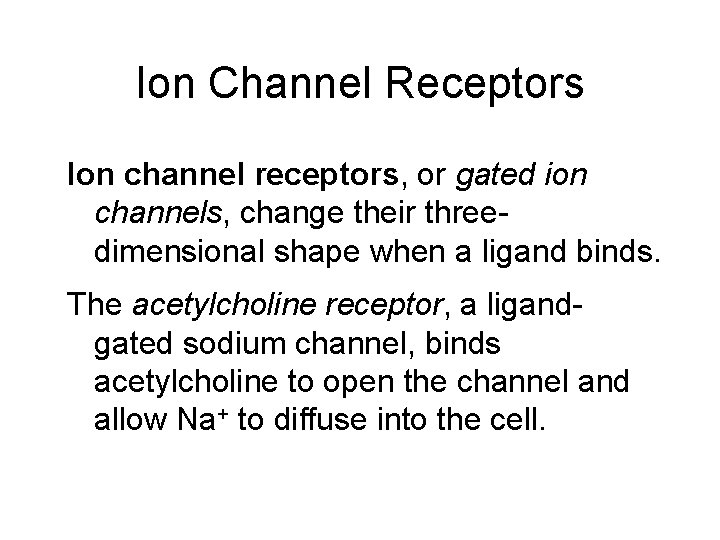 Ion Channel Receptors

Ion channel receptors, or gated ion channels, change their three-dimensional shape when a ligand binds.

The acetylcholine receptor, a ligand-gated sodium channel, binds acetylcholine to open the channel and allow $Na^+$ to diffuse into the cell.